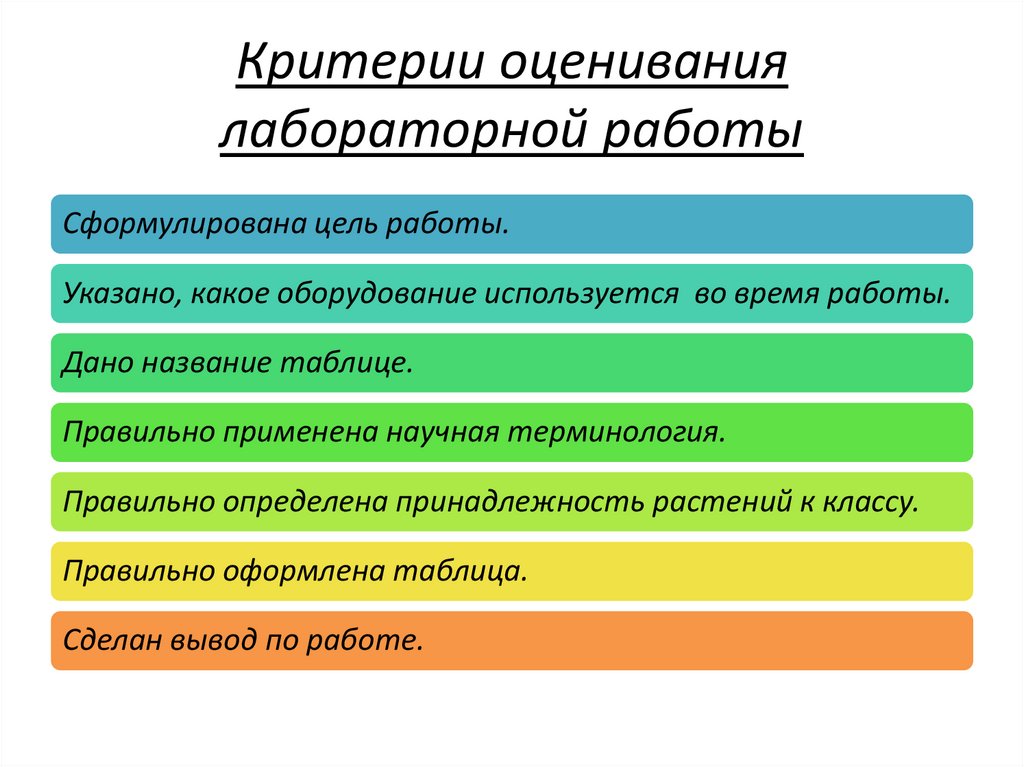 Критерии оценивания лабораторной работы

Сформулирована цель работы.

Указано, какое оборудование используется во время работы.

Дано название таблице.

Правильно применена научная терминология.

Правильно определена принадлежность растений к классу.

Правильно оформлена таблица.

Сделан вывод по работе.